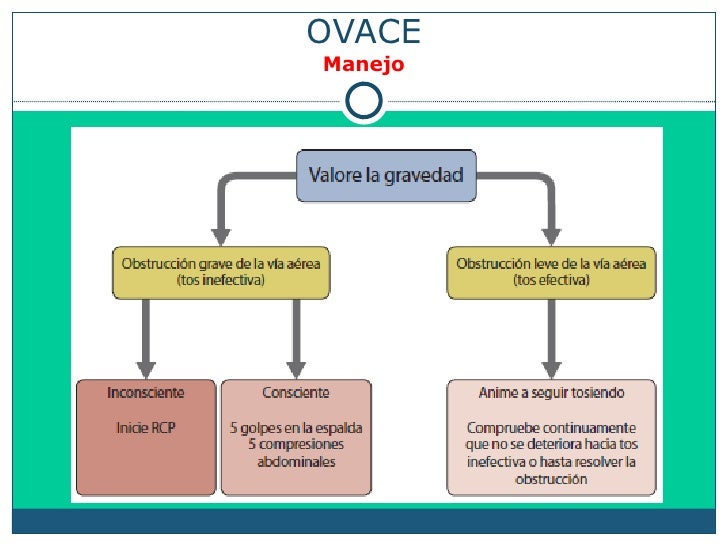 OVACE
Manejo

Valore la gravedad

Obstrucción grave de la vía aérea (tos inefectiva)

Obstrucción leve de la vía aérea (tos efectiva)

Inconsciente

Inicie RCP

Consciente

5 golpes en la espalda
5 compresiones abdominales

Anime a seguir tosiendo

Compruebe continuamente que no se deteriora hacia tos inefectiva o hasta resolver la obstrucción